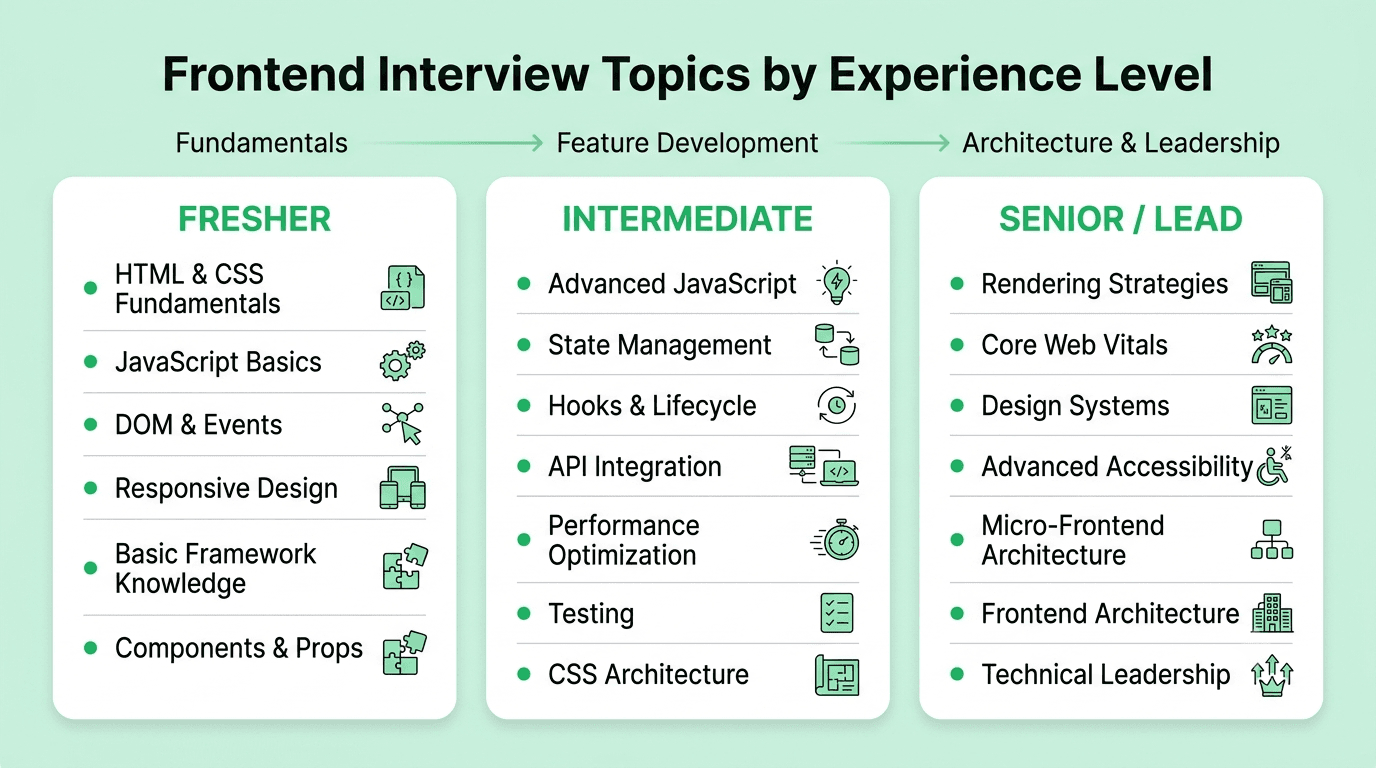 Frontend Interview Topics by Experience Level

Fundamentals → Feature Development → Architecture & Leadership

FRESHER

- HTML & CSS Fundamentals
- JavaScript Basics
- DOM & Events
- Responsive Design
- Basic Framework Knowledge
- Components & Props

INTERMEDIATE

- Advanced JavaScript
- State Management
- Hooks & Lifecycle
- API Integration
- Performance Optimization
- Testing
- CSS Architecture

SENIOR / LEAD

- Rendering Strategies
- Core Web Vitals
- Design Systems
- Advanced Accessibility
- Micro-Frontend Architecture
- Frontend Architecture
- Technical Leadership